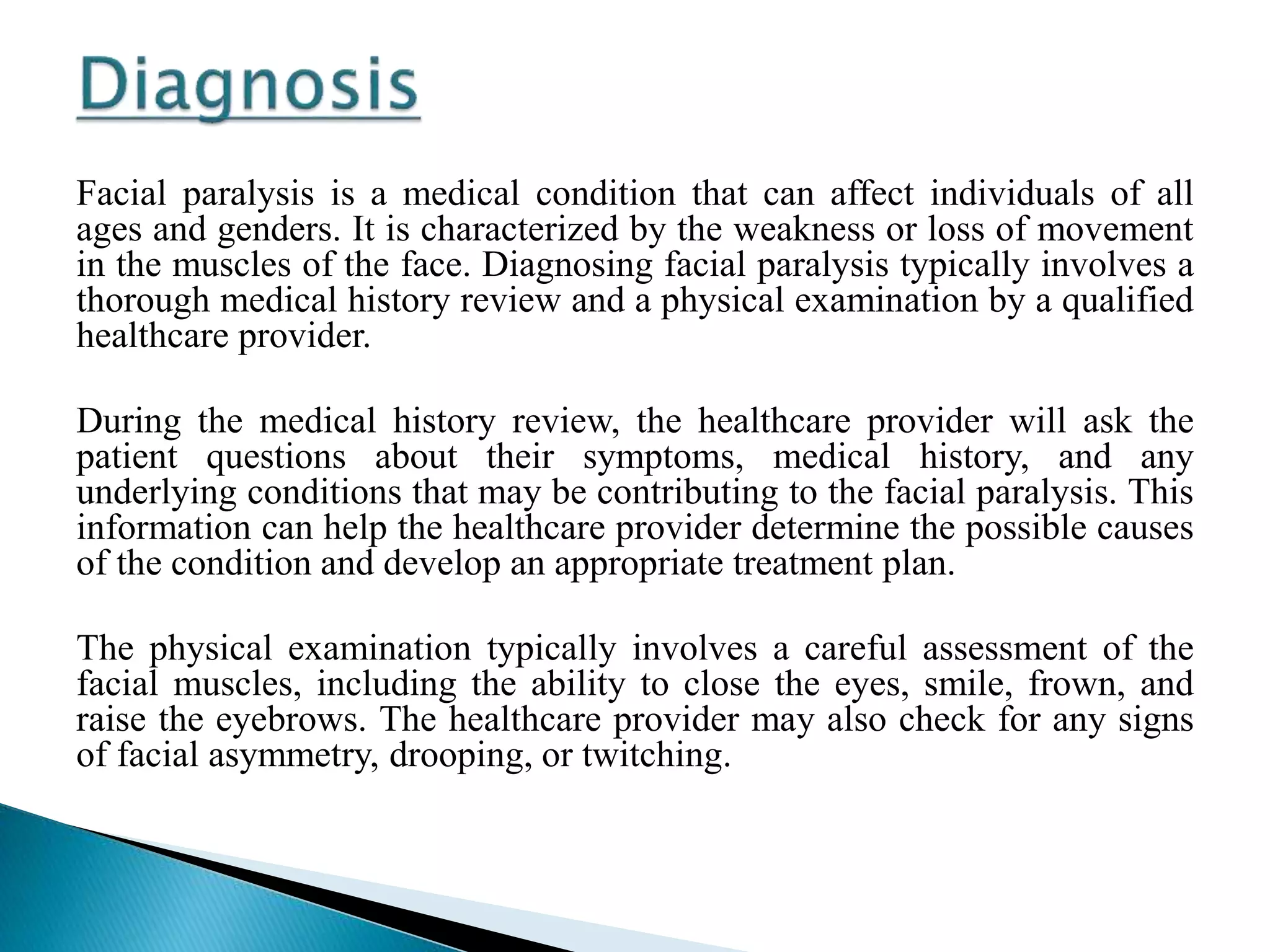 Diagnosis

Facial paralysis is a medical condition that can affect individuals of all ages and genders. It is characterized by the weakness or loss of movement in the muscles of the face. Diagnosing facial paralysis typically involves a thorough medical history review and a physical examination by a qualified healthcare provider.

During the medical history review, the healthcare provider will ask the patient questions about their symptoms, medical history, and any underlying conditions that may be contributing to the facial paralysis. This information can help the healthcare provider determine the possible causes of the condition and develop an appropriate treatment plan.

The physical examination typically involves a careful assessment of the facial muscles, including the ability to close the eyes, smile, frown, and raise the eyebrows. The healthcare provider may also check for any signs of facial asymmetry, drooping, or twitching.